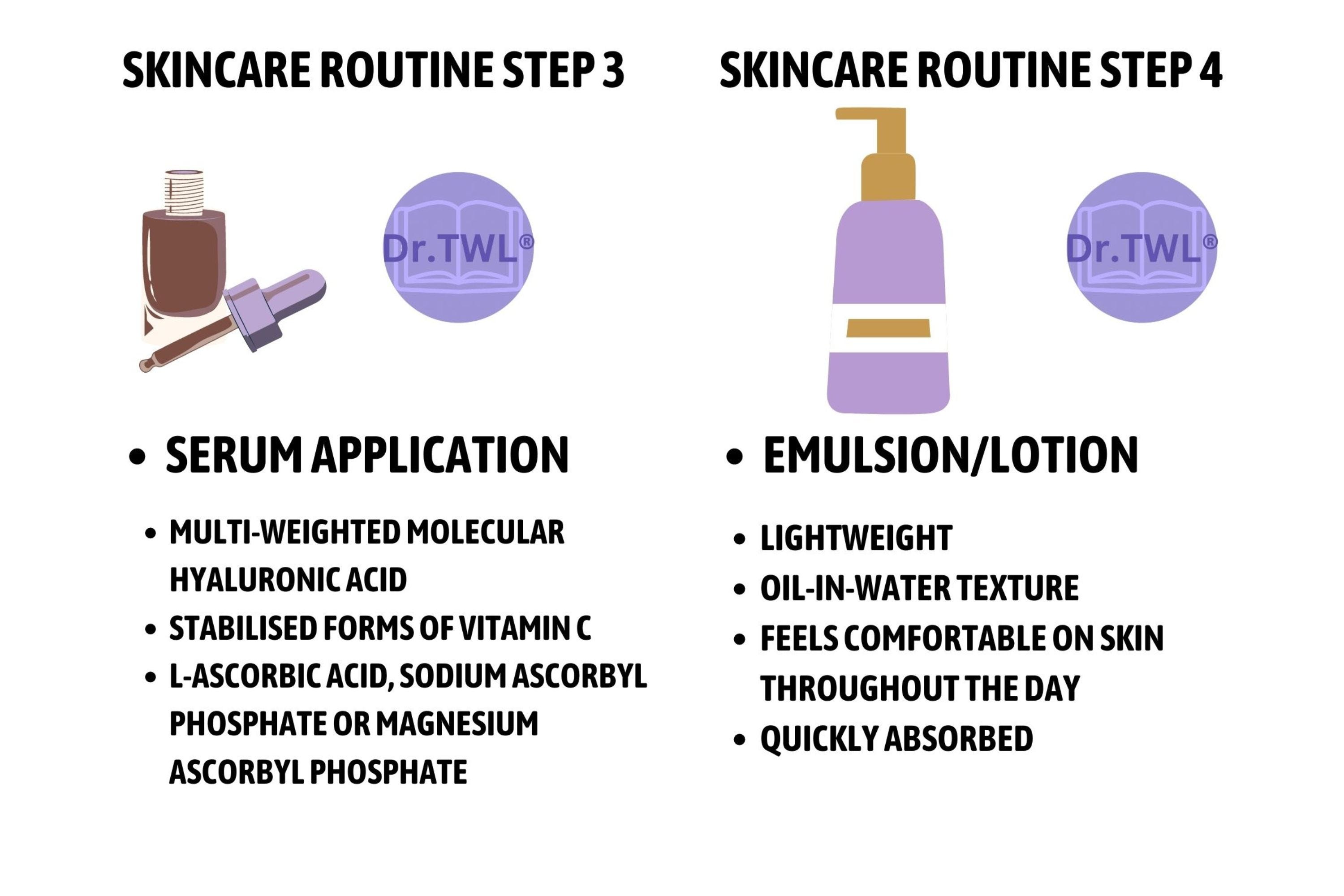 SKINCARE ROUTINE STEP 3

Dr.TWL®

• SERUM APPLICATION

• MULTI-WEIGHTED MOLECULAR HYALURONIC ACID
• STABILISED FORMS OF VITAMIN C
• L-ASCORBIC ACID, SODIUM ASCORBYL PHOSPHATE OR MAGNESIUM ASCORBYL PHOSPHATE

SKINCARE ROUTINE STEP 4

Dr.TWL®

• EMULSION/LOTION

• LIGHTWEIGHT
• OIL-IN-WATER TEXTURE
• FEELS COMFORTABLE ON SKIN THROUGHOUT THE DAY
• QUICKLY ABSORBED